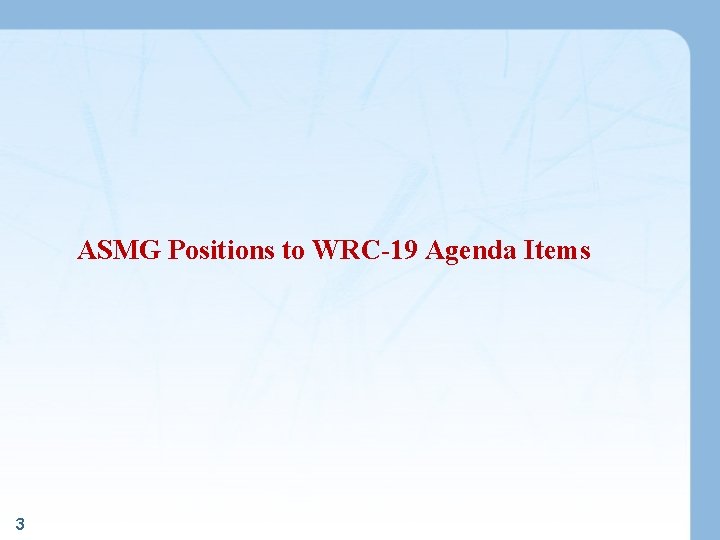 ASMG Positions to WRC-19 Agenda Items

3